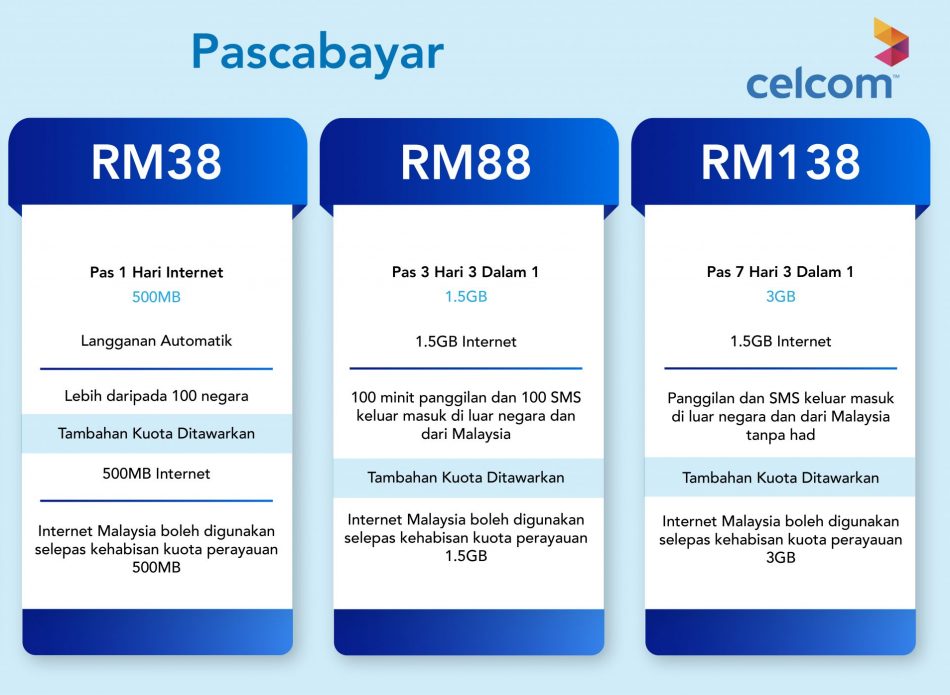 Pascabayar

celcom

RM38

Pas 1 Hari Internet
500MB

Langganan Automatik

Lebih daripada 100 negara

Tambahan Kuota Ditawarkan

500MB Internet

Internet Malaysia boleh digunakan selepas kehabisan kuota perayauan 500MB

RM88

Pas 3 Hari 3 Dalam 1
1.5GB

1.5GB Internet

100 minit panggilan dan 100 SMS keluar masuk di luar negara dan dari Malaysia

Tambahan Kuota Ditawarkan

Internet Malaysia boleh digunakan selepas kehabisan kuota perayauan 1.5GB

RM138

Pas 7 Hari 3 Dalam 1
3GB

1.5GB Internet

Panggilan dan SMS keluar masuk di luar negara dan dari Malaysia tanpa had

Tambahan Kuota Ditawarkan

Internet Malaysia boleh digunakan selepas kehabisan kuota perayauan 3GB